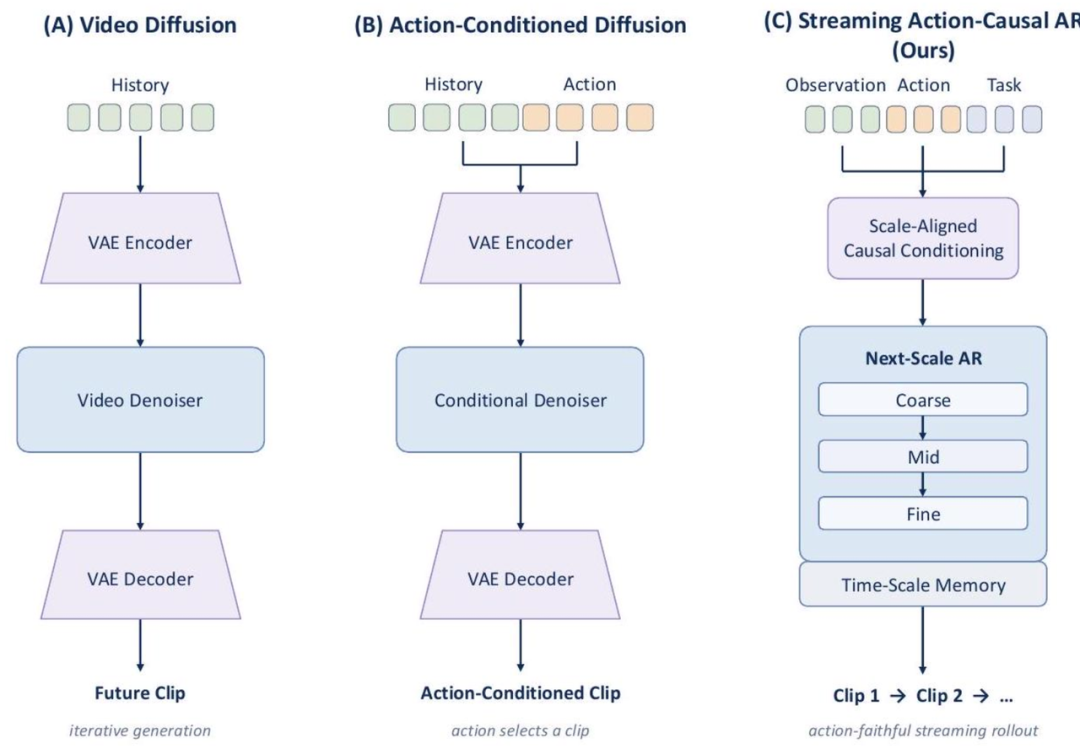 (A) Video Diffusion

History

VAE Encoder

Video Denoiser

VAE Decoder

Future Clip

iterative generation

(B) Action-Conditioned Diffusion

History Action

VAE Encoder

Conditional Denoiser

VAE Decoder

Action-Conditioned Clip

action selects a clip

(C) Streaming Action-Causal AR (Ours)

Observation Action Task

Scale-Aligned Causal Conditioning

Next-Scale AR

Coarse

Mid

Fine

Time-Scale Memory

Clip 1 → Clip 2 → ...

action-faithful streaming rollout